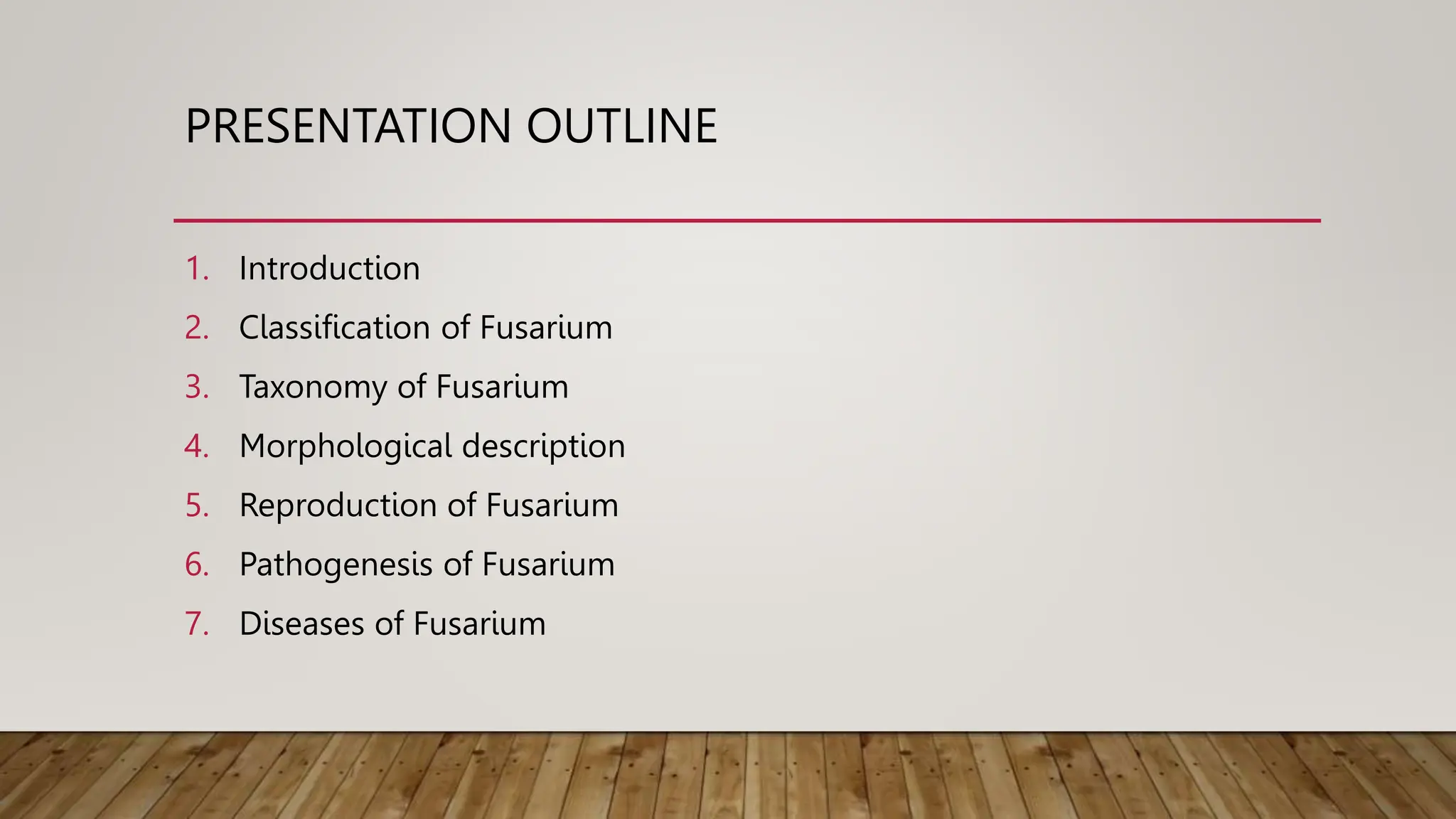 PRESENTATION OUTLINE

1. Introduction
2. Classification of Fusarium
3. Taxonomy of Fusarium
4. Morphological description
5. Reproduction of Fusarium
6. Pathogenesis of Fusarium
7. Diseases of Fusarium